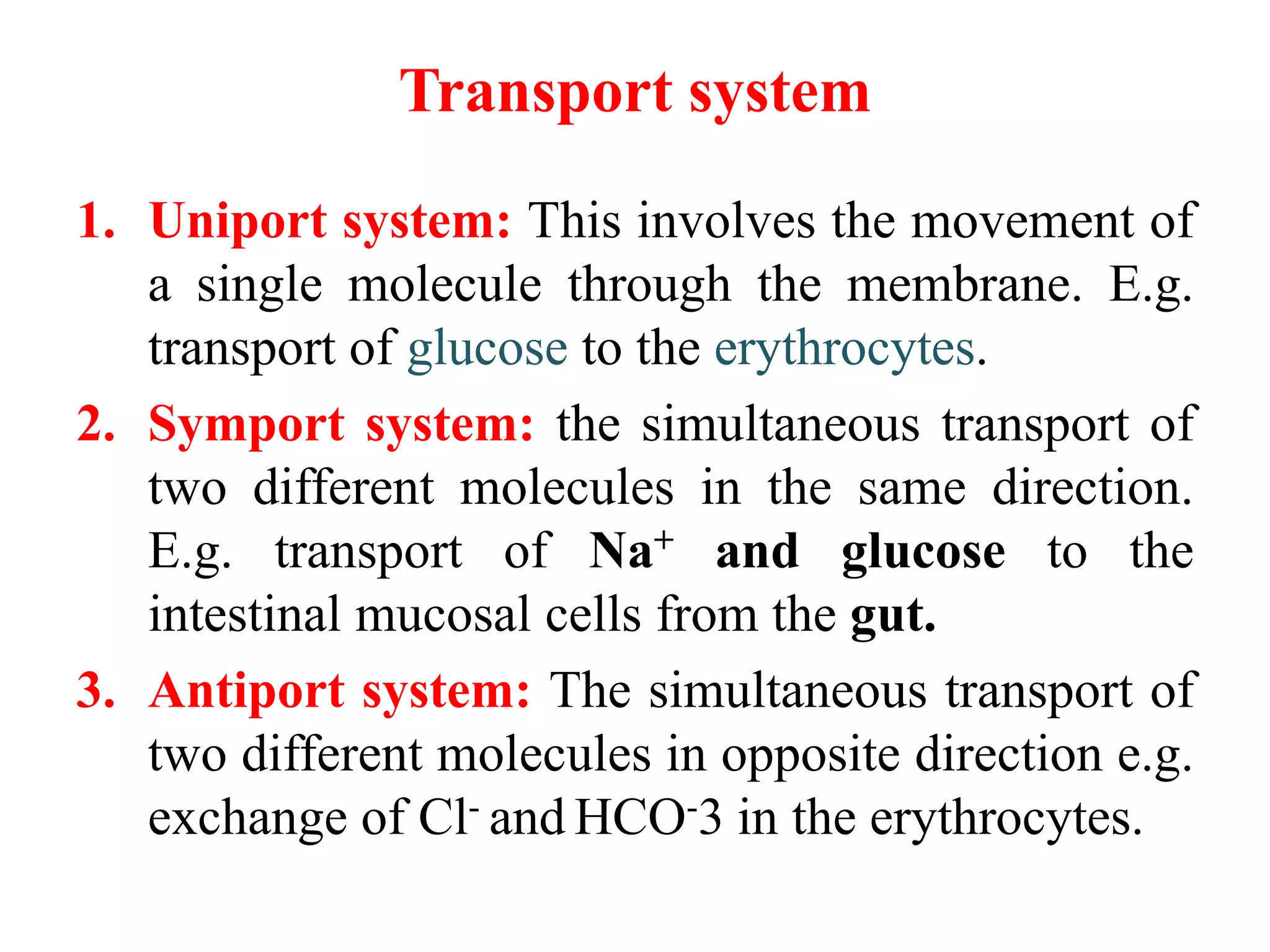 Transport system

1. Uniport system: This involves the movement of a single molecule through the membrane. E.g. transport of glucose to the erythrocytes.

2. Symport system: the simultaneous transport of two different molecules in the same direction. E.g. transport of $Na^+$ and glucose to the intestinal mucosal cells from the gut.

3. Antiport system: The simultaneous transport of two different molecules in opposite direction e.g. exchange of $Cl^-$ and $HCO^-3$ in the erythrocytes.